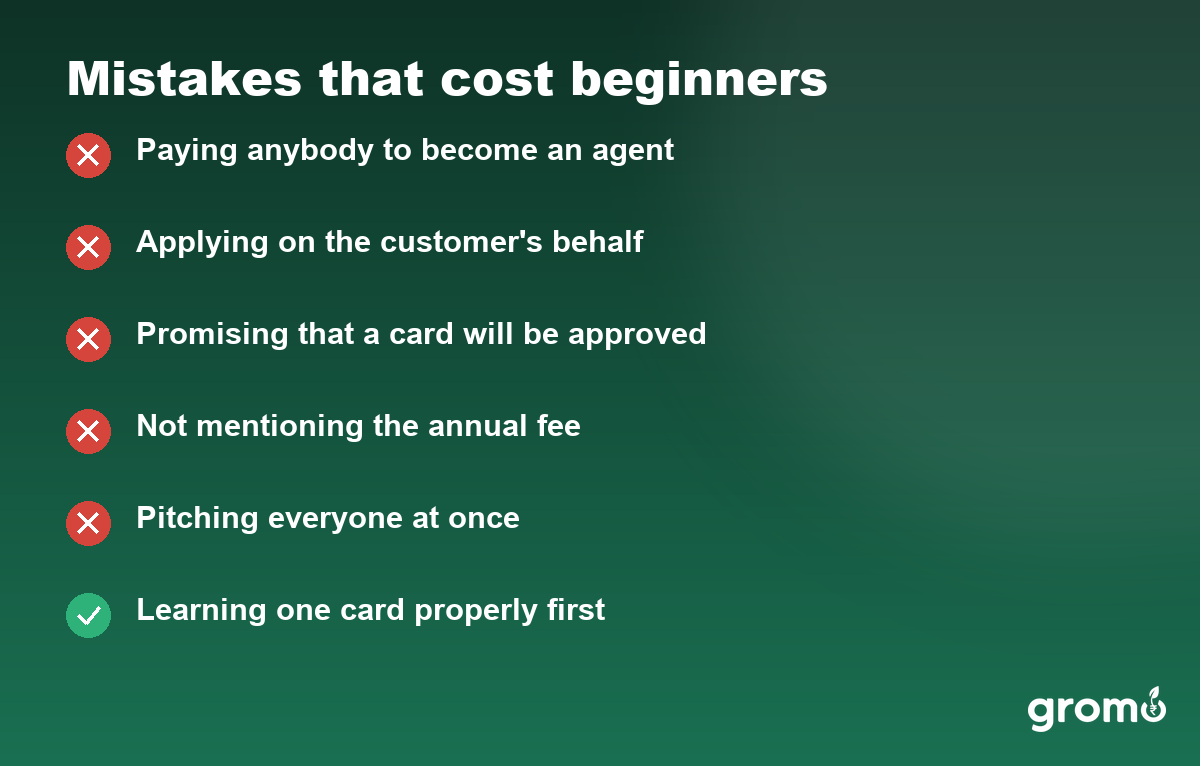 Mistakes that cost beginners

Paying anybody to become an agent

Applying on the customer's behalf

Promising that a card will be approved

Not mentioning the annual fee

Pitching everyone at once

Learning one card properly first

gromo